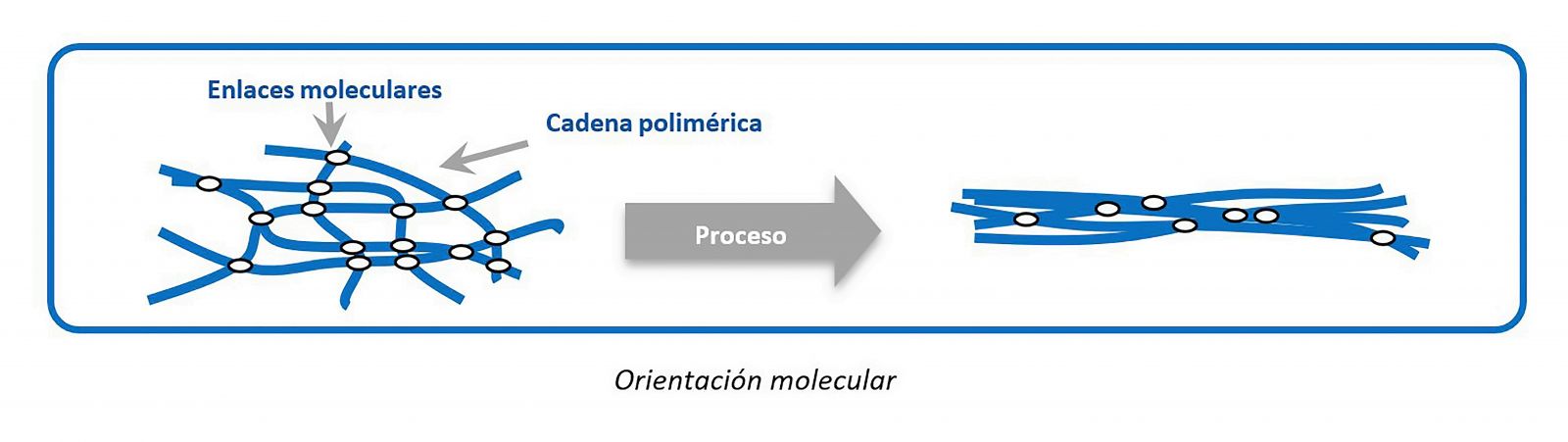 Enlaces moleculares

Cadena polimérica

Proceso

Orientación molecular